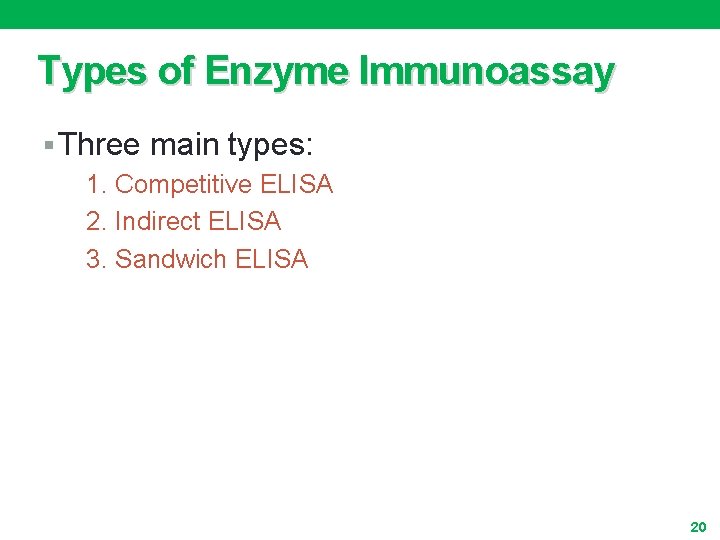 Types of Enzyme Immunoassay

▪ Three main types:

1. Competitive ELISA
2. Indirect ELISA
3. Sandwich ELISA

20